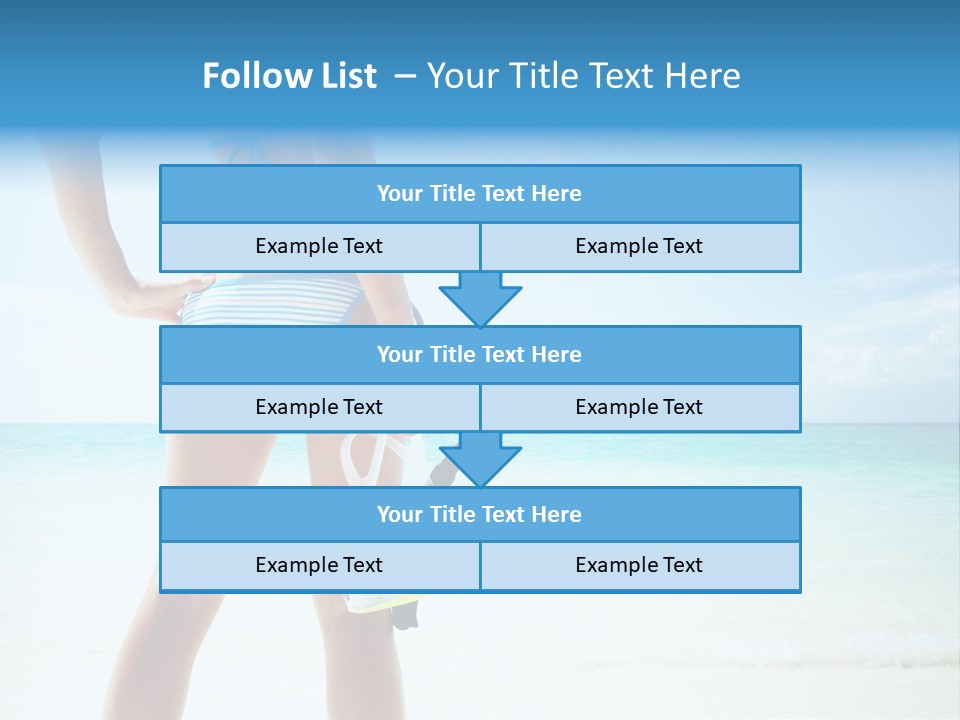 Follow List – Your Title Text Here

Your Title Text Here

Example Text

Example Text

Your Title Text Here

Example Text

Example Text

Your Title Text Here

Example Text

Example Text